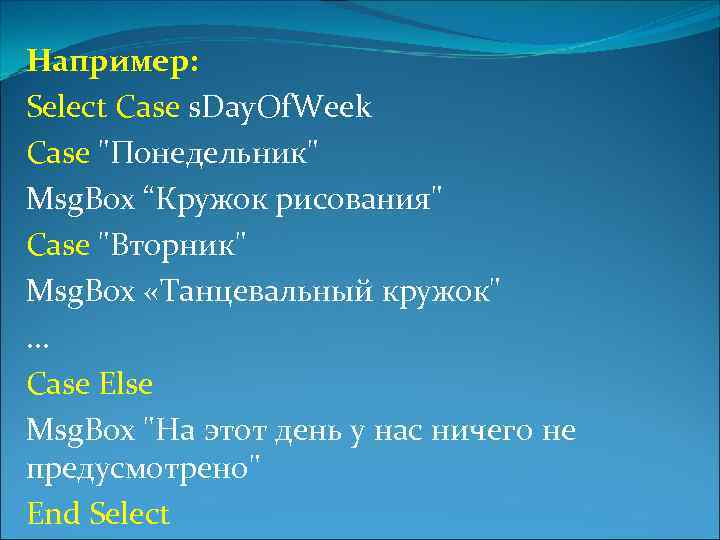 Например:
Select Case sDayOfWeek
Case "Понедельник"
MsgBox “Кружок рисования"
Case "Вторник"
MsgBox «Танцевальный кружок"
...
Case Else
MsgBox "На этот день у нас ничего не предусмотрено"
End Select